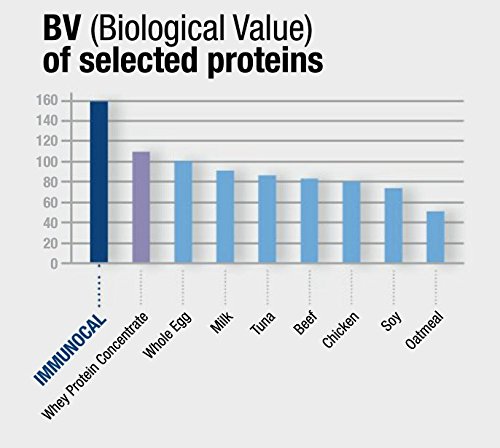 BV (Biological Value)
of selected proteins

160
140
120
100
80
60
40
20
0

IMMUNOCAL
Whey Protein Concentrate
Whole Egg
Milk
Tuna
Beef
Chicken
Soy
Oatmeal